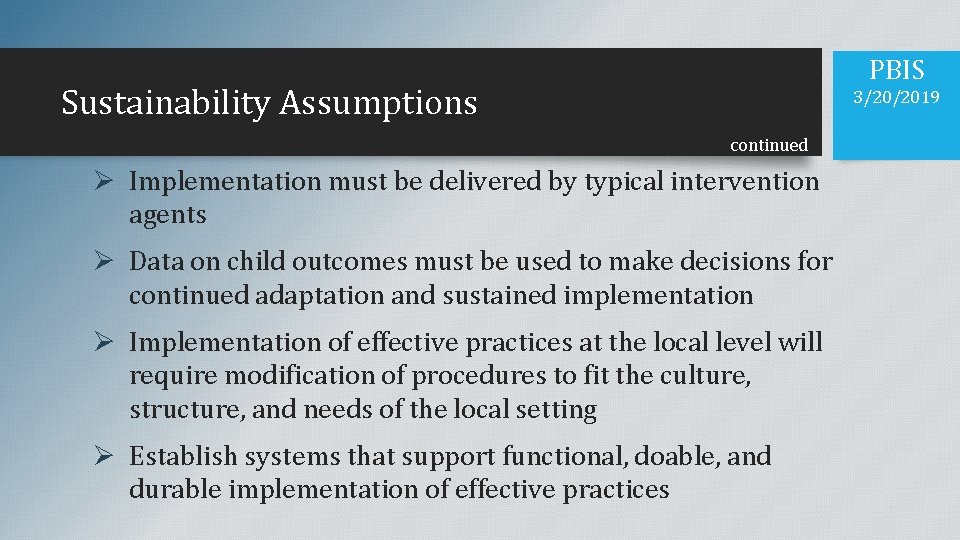 Sustainability Assumptions

continued

PBIS
3/20/2019

➢ Implementation must be delivered by typical intervention agents

➢ Data on child outcomes must be used to make decisions for continued adaptation and sustained implementation

➢ Implementation of effective practices at the local level will require modification of procedures to fit the culture, structure, and needs of the local setting

➢ Establish systems that support functional, doable, and durable implementation of effective practices